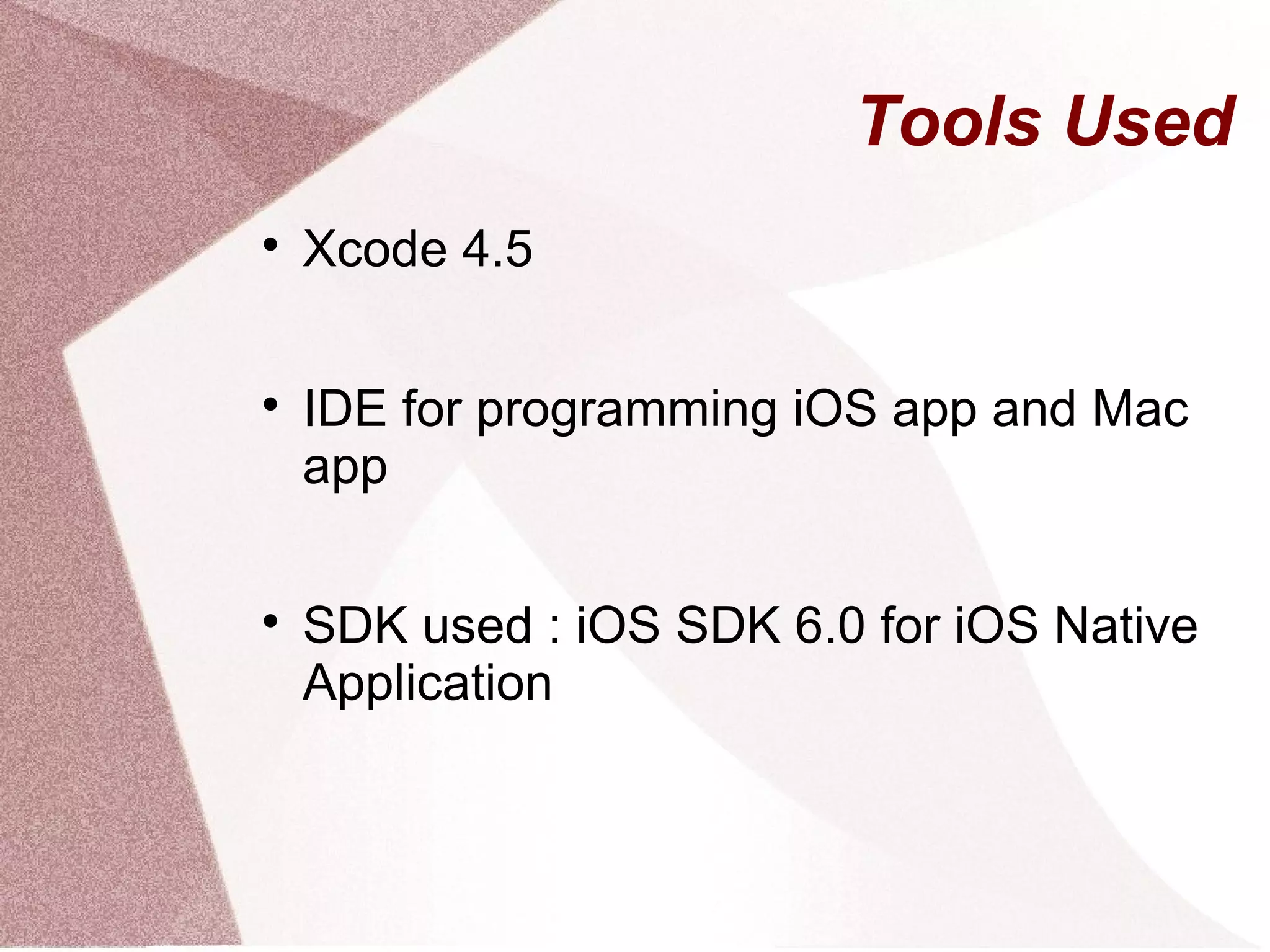 Tools Used

• Xcode 4.5

• IDE for programming iOS app and Mac app

• SDK used : iOS SDK 6.0 for iOS Native Application